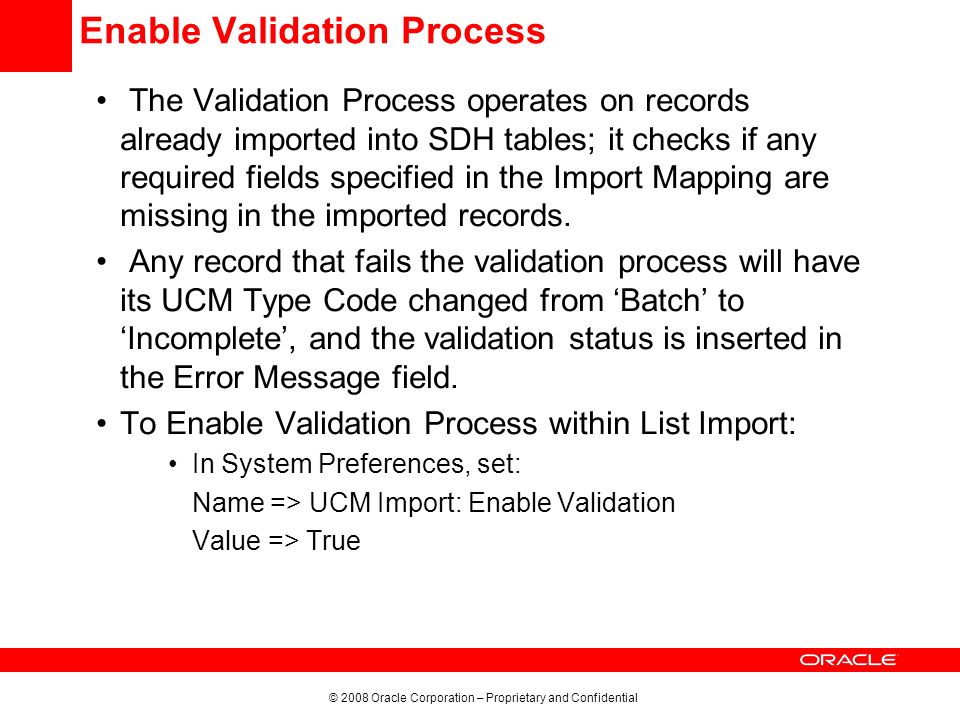 Enable Validation Process

• The Validation Process operates on records already imported into SDH tables; it checks if any required fields specified in the Import Mapping are missing in the imported records.

• Any record that fails the validation process will have its UCM Type Code changed from ‘Batch’ to ‘Incomplete’, and the validation status is inserted in the Error Message field.

• To Enable Validation Process within List Import:

• In System Preferences, set:
Name => UCM Import: Enable Validation
Value => True

ORACLE

© 2008 Oracle Corporation – Proprietary and Confidential